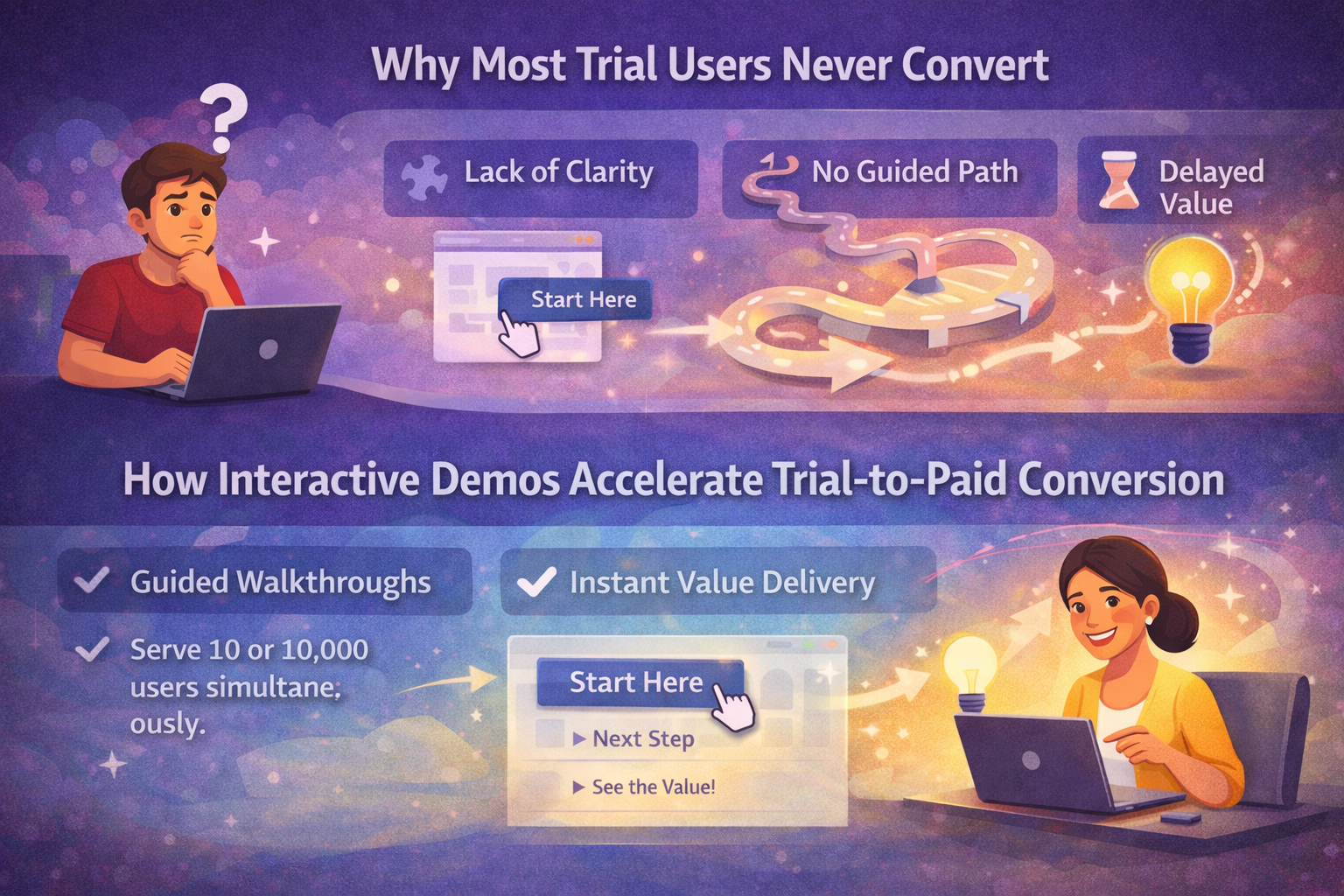 Why Most Trial Users Never Convert

?

Lack of Clarity

No Guided Path

Delayed Value

Start Here

How Interactive Demos Accelerate Trial-to-Paid Conversion

Guided Walkthroughs

Instant Value Delivery

Serve 10 or 10,000 users simultane, ously.

Start Here

▶ Next Step

▶ See the Value!